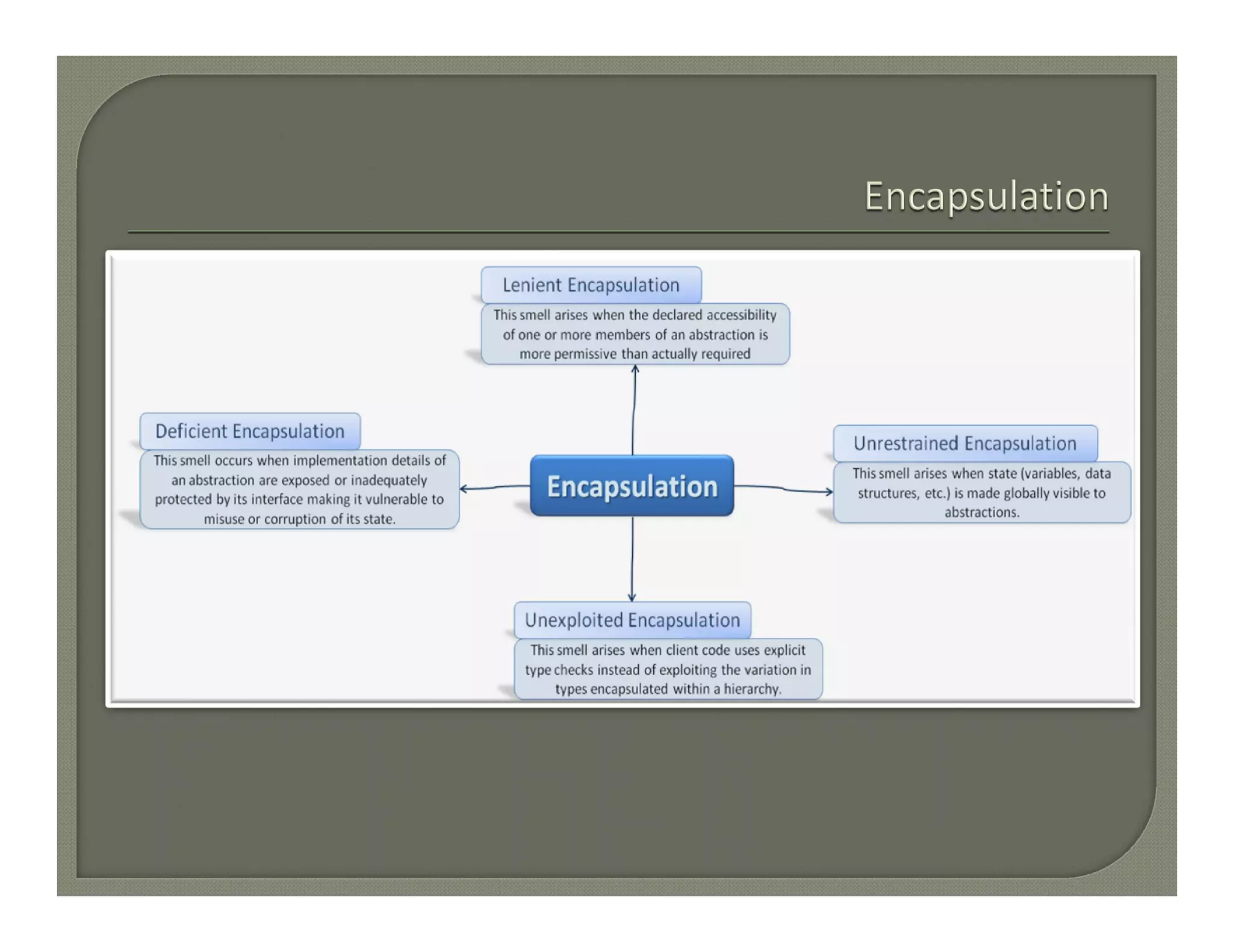 Encapsulation

Lenient Encapsulation

This smell arises when the declared accessibility of one or more members of an abstraction is more permissive than actually required

Deficient Encapsulation

This smell occurs when implementation details of an abstraction are exposed or inadequately protected by its interface making it vulnerable to misuse or corruption of its state.

Encapsulation

Unrestrained Encapsulation

This smell arises when state (variables, data structures, etc.) is made globally visible to abstractions.

Unexploited Encapsulation

This smell arises when client code uses explicit type checks instead of exploiting the variation in types encapsulated within a hierarchy.